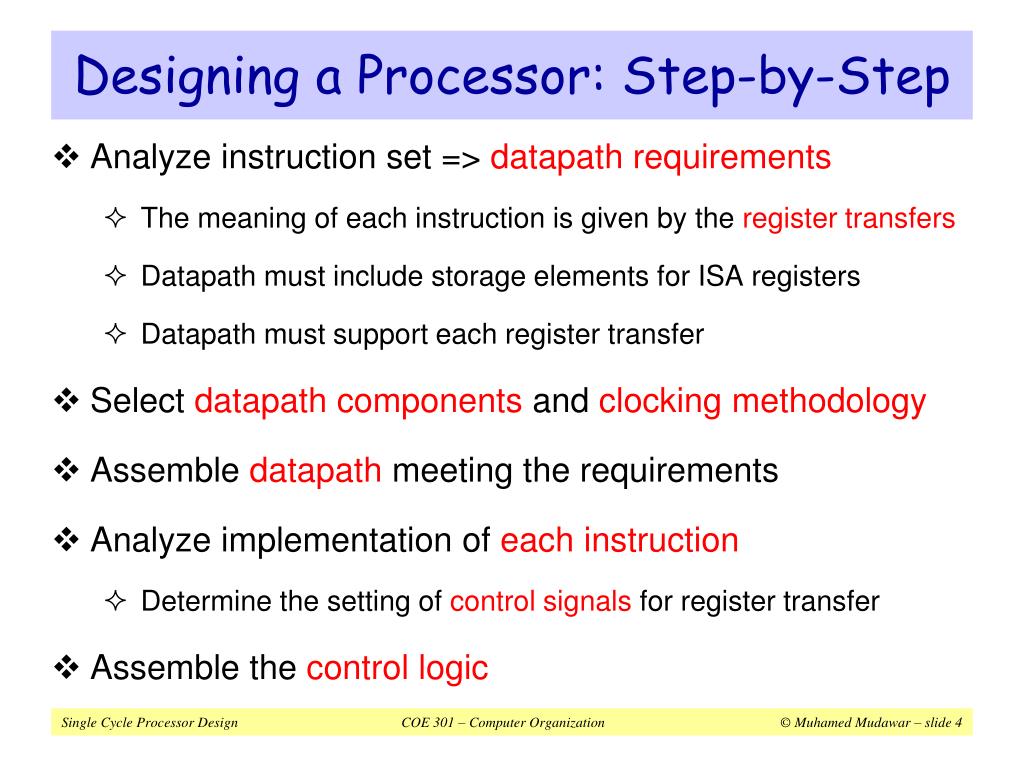 Designing a Processor: Step-by-Step

❖ Analyze instruction set => datapath requirements

✧ The meaning of each instruction is given by the register transfers

✧ Datapath must include storage elements for ISA registers

✧ Datapath must support each register transfer

❖ Select datapath components and clocking methodology

❖ Assemble datapath meeting the requirements

❖ Analyze implementation of each instruction

✧ Determine the setting of control signals for register transfer

❖ Assemble the control logic

Single Cycle Processor Design

COE 301 – Computer Organization

© Muhamed Mudawar – slide 4